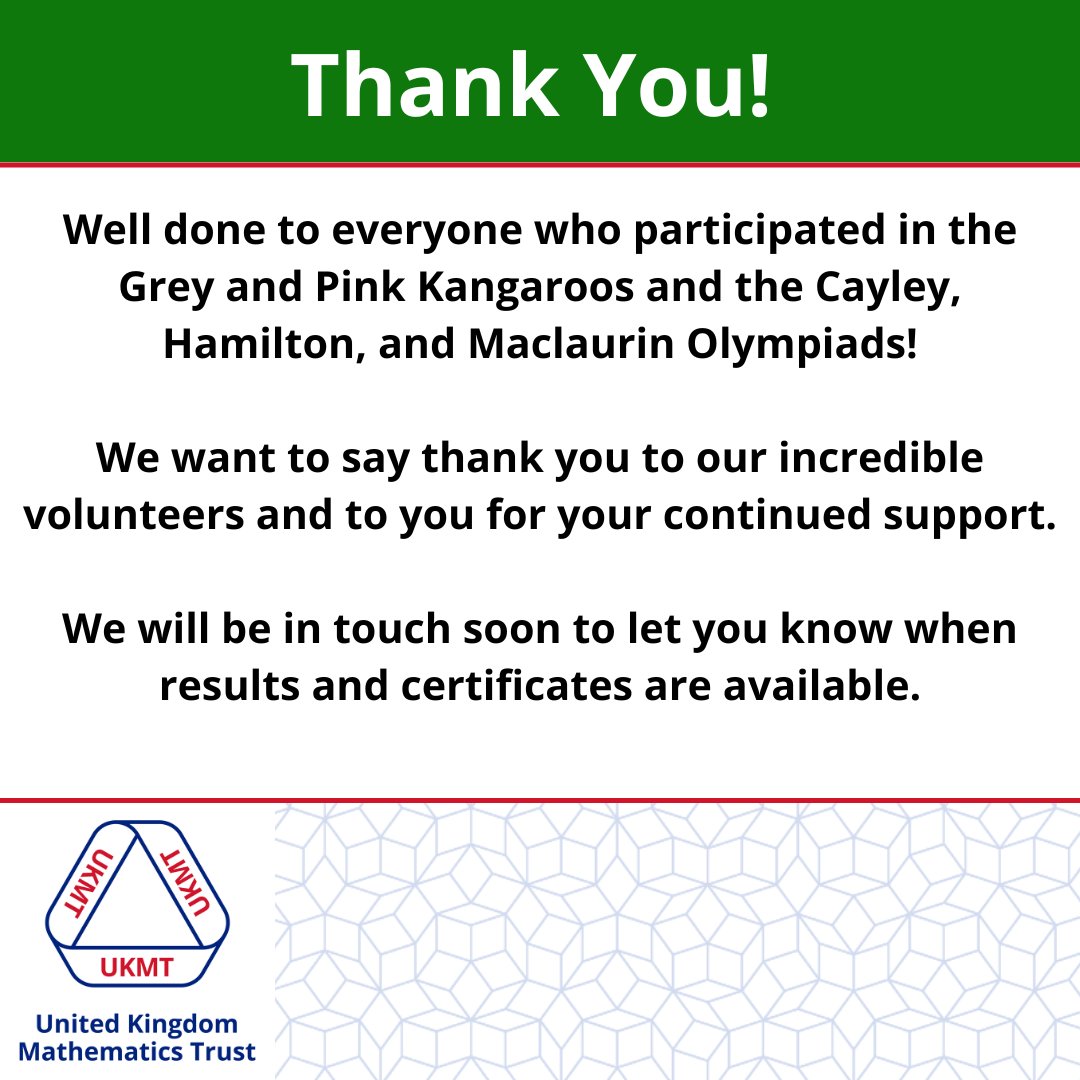 Thank You!

Well done to everyone who participated in the Grey and Pink Kangaroos and the Cayley, Hamilton, and Maclaurin Olympiads!

We want to say thank you to our incredible volunteers and to you for your continued support.

We will be in touch soon to let you know when results and certificates are available.

UKMT UKMT UKMT

United Kingdom Mathematics Trust